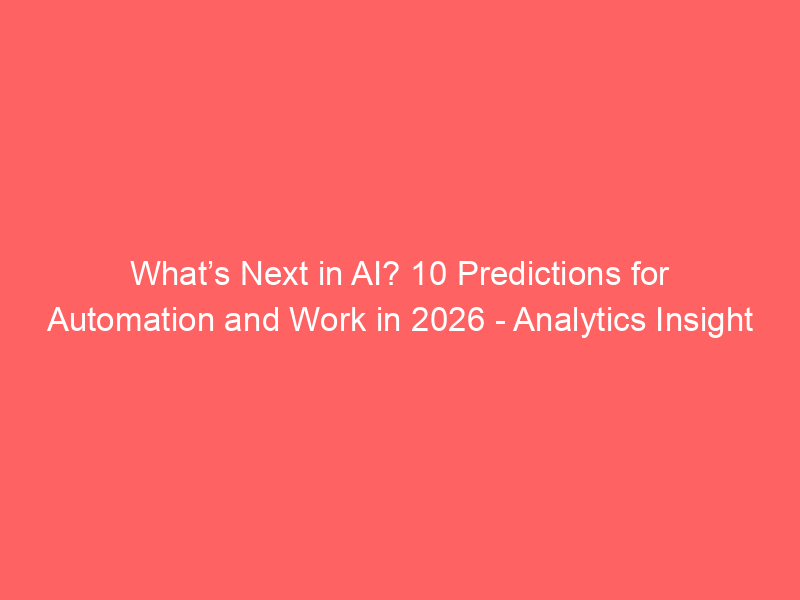 What’s Next in AI? 10 Predictions for Automation and Work in 2026 - Analytics Insight